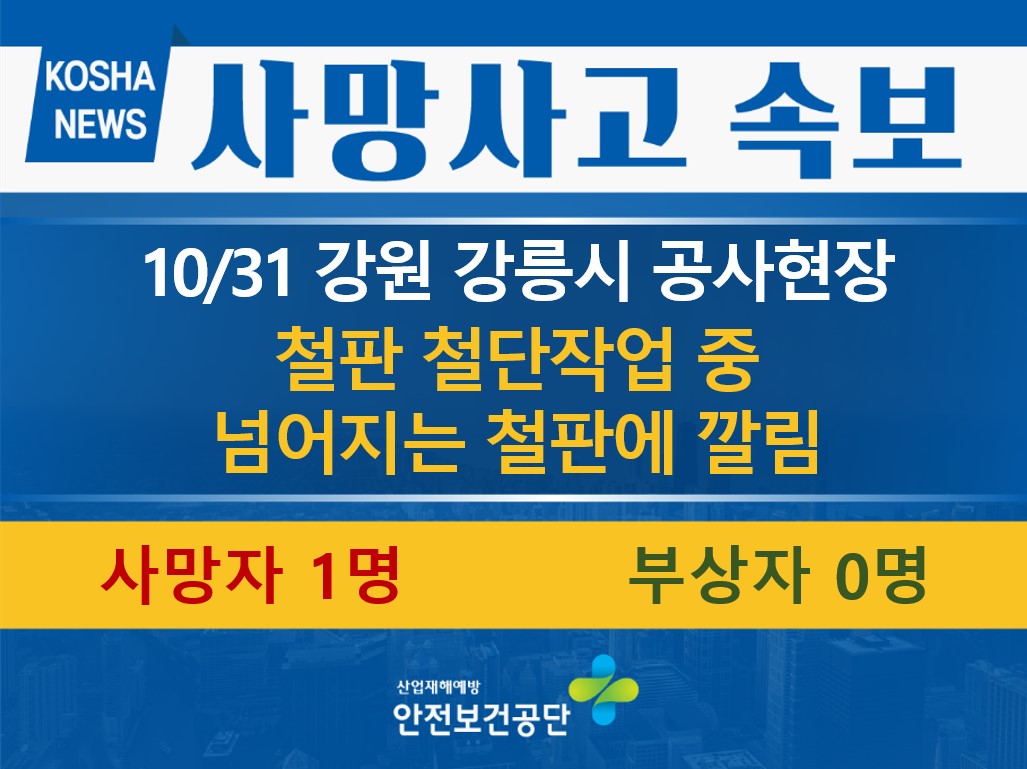 KOSHA NEWS

사망사고 속보

10/31 강원 강릉시 공사현장

철판 철단작업 중
넘어지는 철판에 깔림

사망자 1명 부상자 0명

산업재해예방
안전보건공단